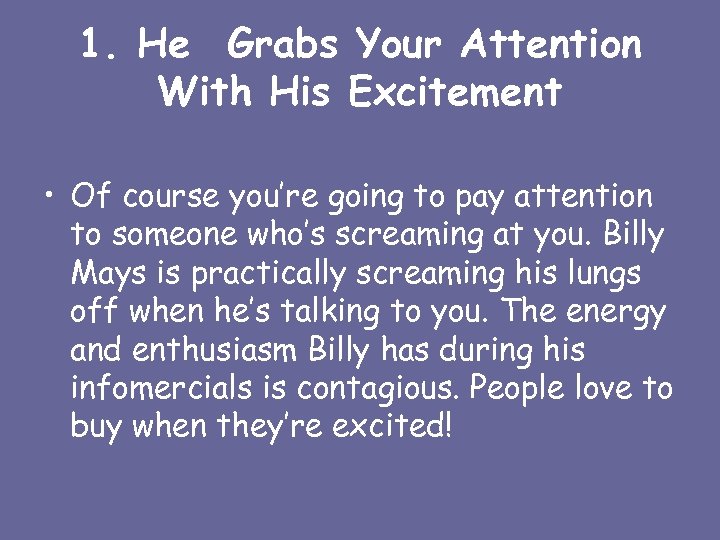 1. He Grabs Your Attention With His Excitement

• Of course you're going to pay attention to someone who's screaming at you. Billy Mays is practically screaming his lungs off when he's talking to you. The energy and enthusiasm Billy has during his infomercials is contagious. People love to buy when they're excited!